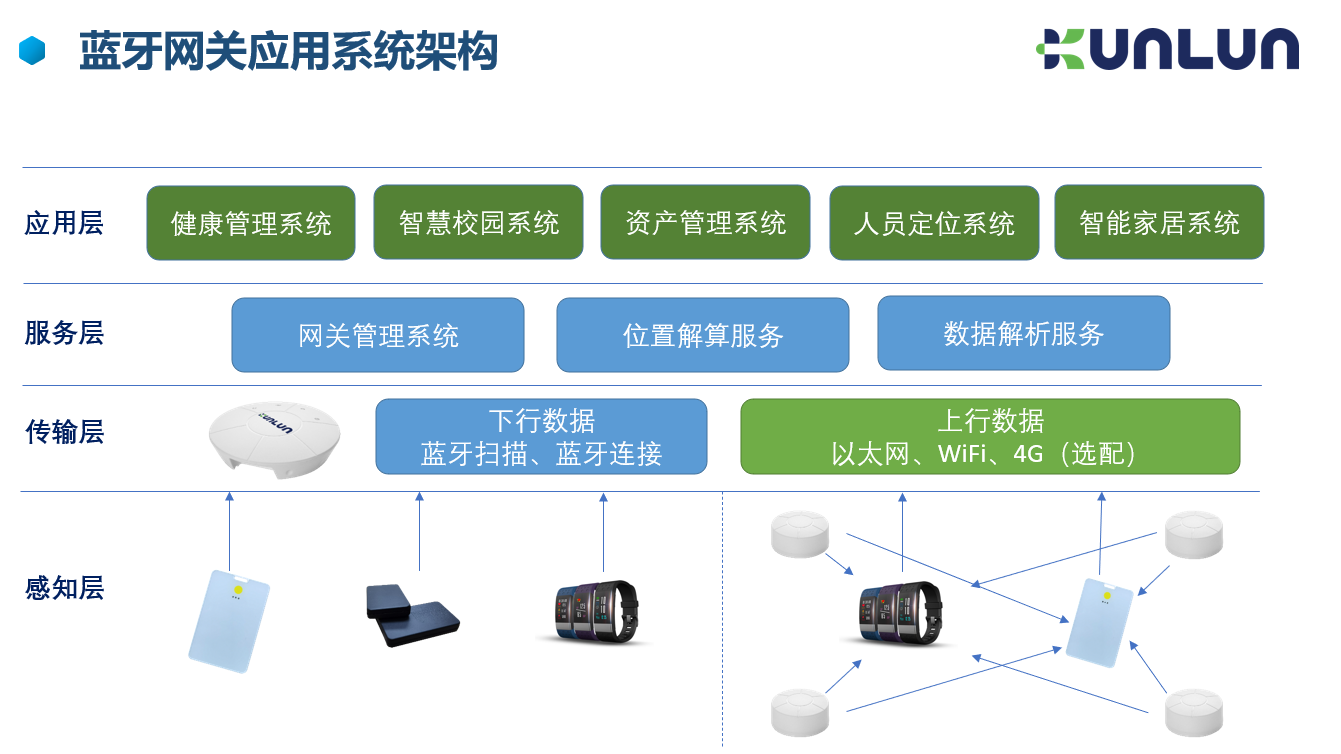 蓝牙网关应用系统架构

KUNLUN

应用层

健康管理系统

智慧校园系统

资产管理系统

人员定位系统

智能家居系统

服务层

网关管理系统

位置解算服务

数据解析服务

传输层

KUNLUN

下行数据
蓝牙扫描、蓝牙连接

上行数据
以太网、WiFi、4G（选配）

感知层